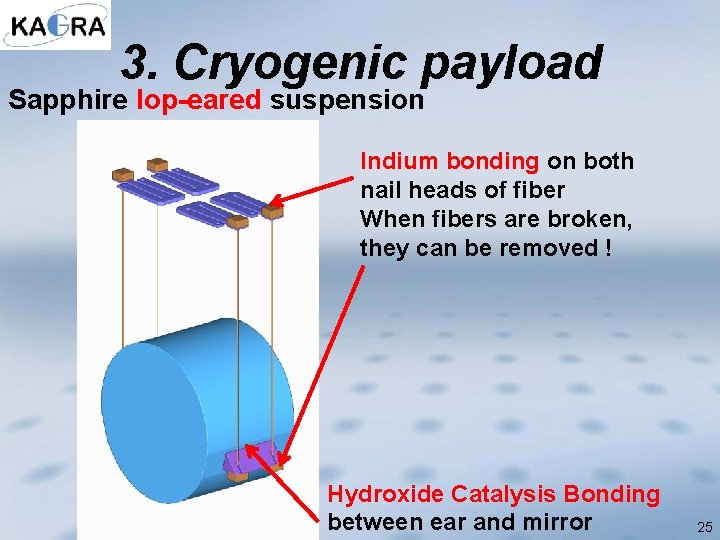 KAGRA

3. Cryogenic payload

Sapphire lop-eared suspension

Indium bonding on both nail heads of fiber
When fibers are broken, they can be removed !

Hydroxide Catalysis Bonding between ear and mirror

25